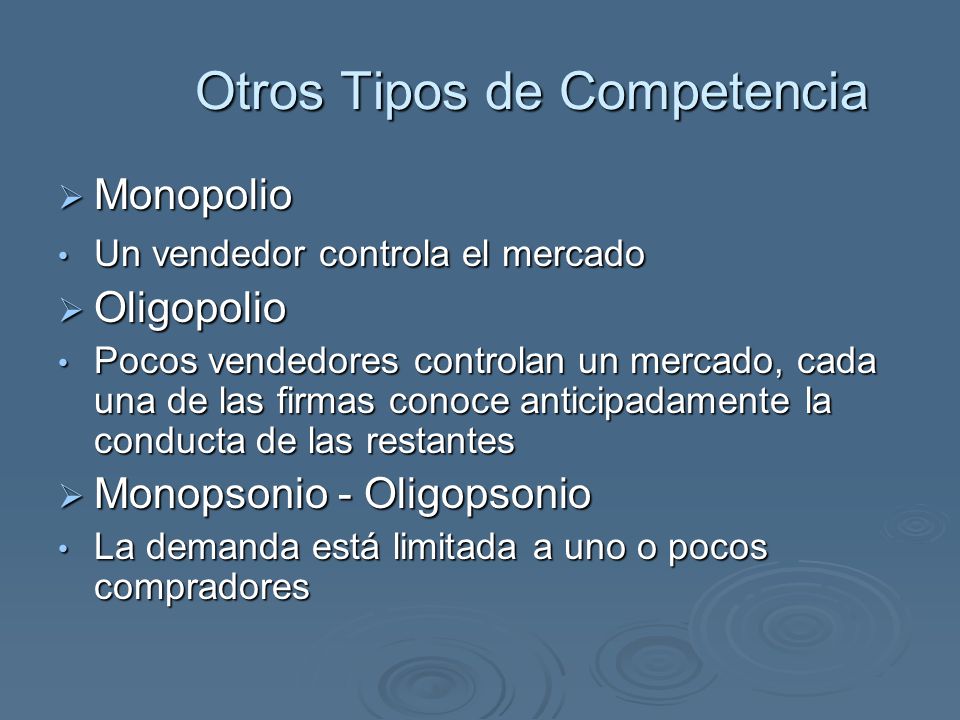 Otros Tipos de Competencia

➢ Monopolio

• Un vendedor controla el mercado

➢ Oligopolio

• Pocos vendedores controlan un mercado, cada una de las firmas conoce anticipadamente la conducta de las restantes

➢ Monopsonio - Oligopsonio

• La demanda está limitada a uno o pocos compradores